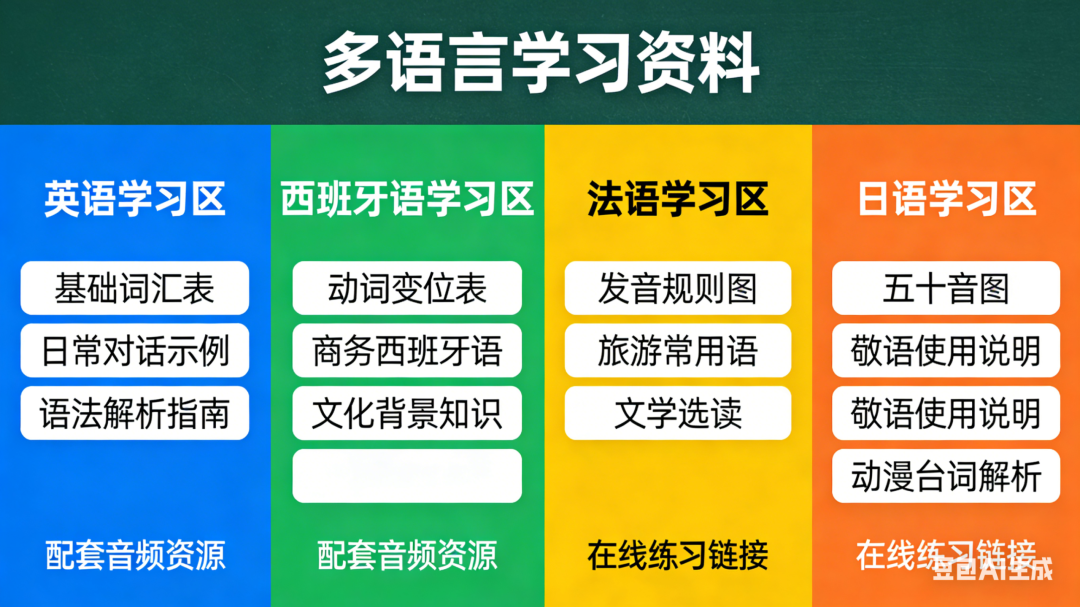 多语言学习资料

英语学习区

基础词汇表

日常对话示例

语法解析指南

配套音频资源

西班牙语学习区

动词变位表

商务西班牙语

文化背景知识

配套音频资源

法语学习区

发音规则图

旅游常用语

文学选读

在线练习链接

日语学习区

五十音图

敬语使用说明

敬语使用说明

动漫台词解析

在线练习链接

豆包AI生成